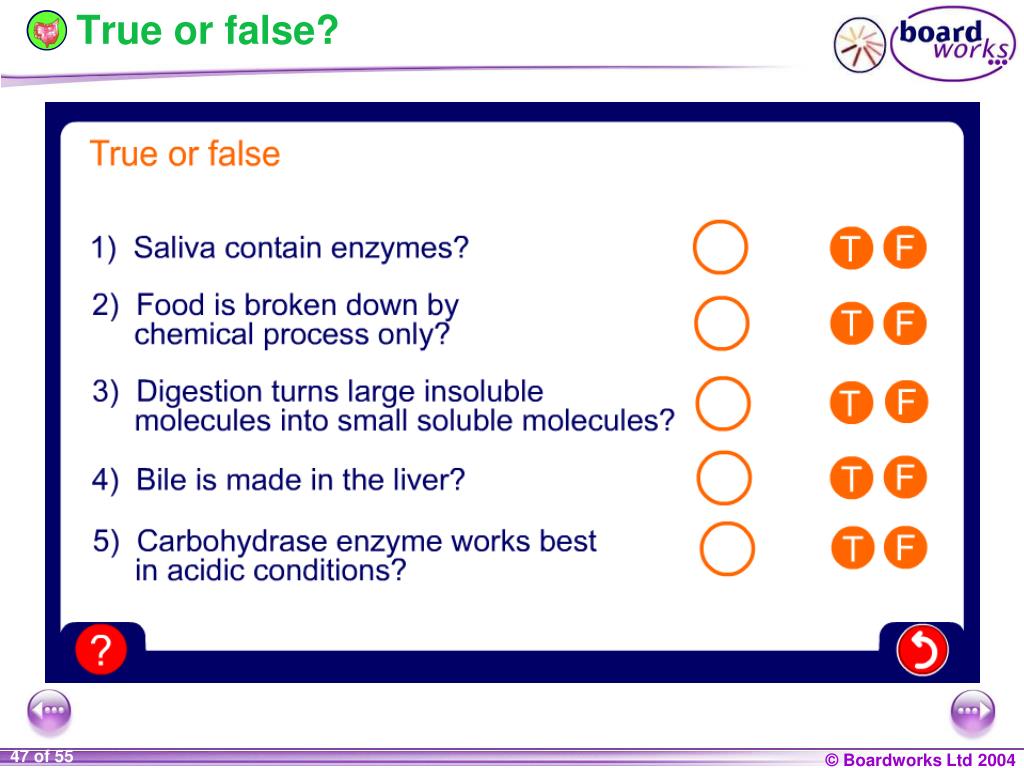 True or false?

board works

True or false

1) Saliva contain enzymes?

T F

2) Food is broken down by chemical process only?

T F

3) Digestion turns large insoluble molecules into small soluble molecules?

T F

4) Bile is made in the liver?

T F

5) Carbohydrase enzyme works best in acidic conditions?

T F

?

47 of 55

© Boardworks Ltd 2004